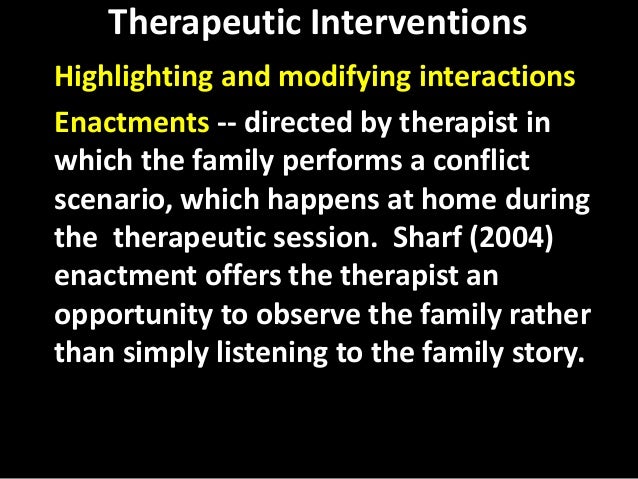 Therapeutic Interventions

Highlighting and modifying interactions

Enactments -- directed by therapist in which the family performs a conflict scenario, which happens at home during the therapeutic session. Sharf (2004) enactment offers the therapist an opportunity to observe the family rather than simply listening to the family story.